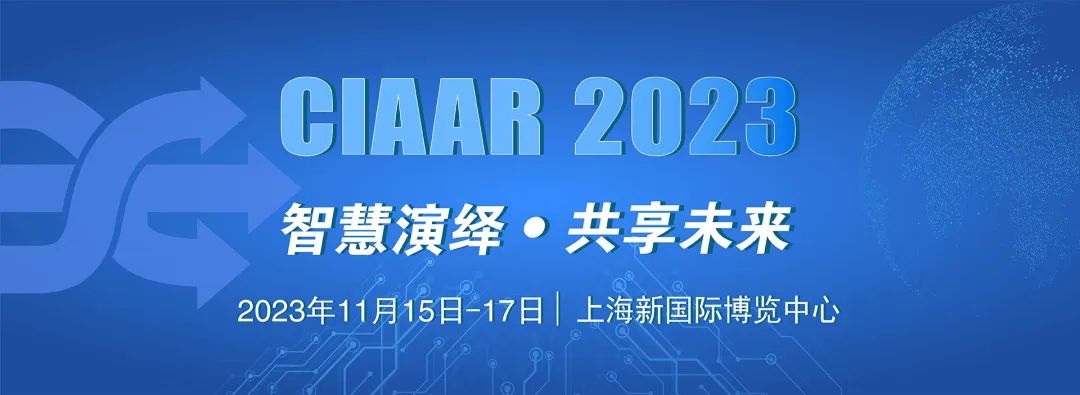 CIAAR 2023

智慧演绎 • 共享未来

2023年11月15日-17日 | 上海新国际博览中心